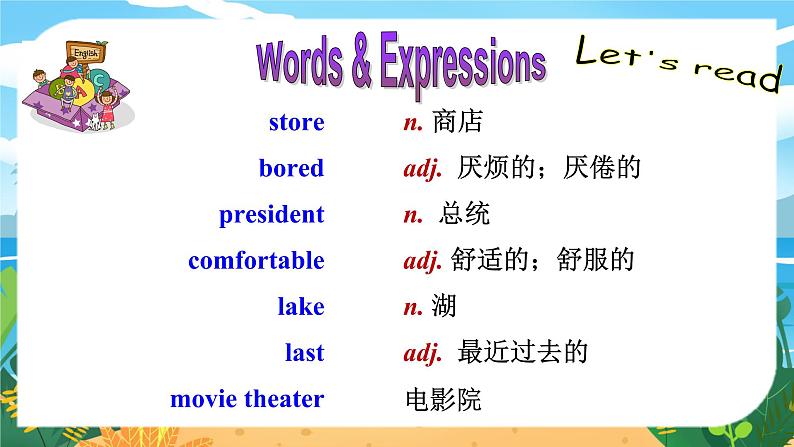 English

Words & Expressions

Let's read

store n. 商店

bored adj. 厌烦的；厌倦的

president n. 总统

comfortable adj. 舒适的；舒服的

lake n. 湖

last adj. 最近过去的

movie theater 电影院